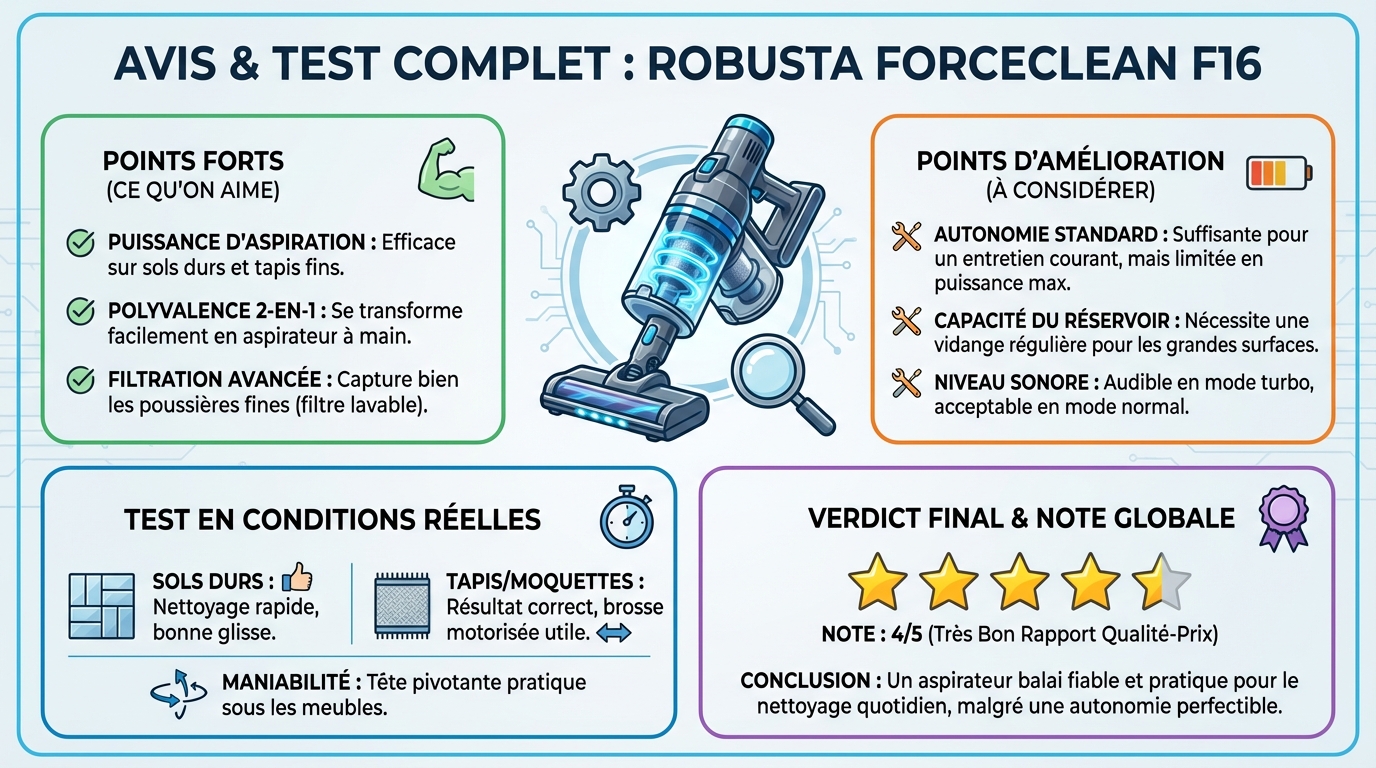 AVIS & TEST COMPLET : ROBUSTA FORCECLEAN F16

POINTS FORTS
(CE QU'ON AIME)

PUISSANCE D'ASPIRATION : Efficace sur sols durs et tapis fins.

POLYVALENCE 2-EN-1 : Se transforme facilement en aspirateur à main.

FILTRATION AVANCÉE : Capture bien les poussières fines (filtre lavable).

POINTS D'AMÉLIORATION
(À CONSIDÉRER)

AUTONOMIE STANDARD : Suffisante pour un entretien courant, mais limitée en puissance max.

CAPACITÉ DU RÉSERVOIR : Nécessite une vidange régulière pour les grandes surfaces.

NIVEAU SONORE : Audible en mode turbo, acceptable en mode normal.

TEST EN CONDITIONS RÉELLES

SOLS DURS : Nettoyage rapide, bonne glisse.

TAPIS/MOQUETTES : Résultat correct, brosse motorisée utile.

MANIABILITÉ : Tête pivotante pratique sous les meubles.

VERDICT FINAL & NOTE GLOBALE

NOTE : 4/5 (Très Bon Rapport Qualité-Prix)

CONCLUSION : Un aspirateur balai fiable et pratique pour le nettoyage quotidien, malgré une autonomie perfectible.